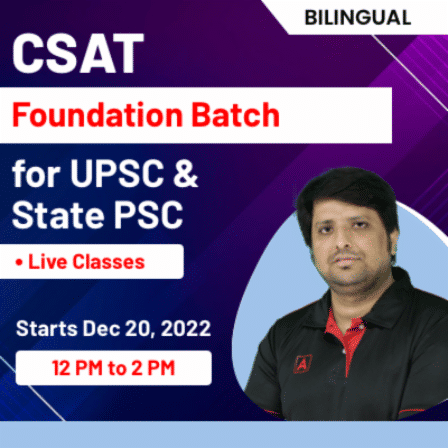 BILINGUAL

CSAT

Foundation Batch

for UPSC & State PSC

• Live Classes

Starts Dec 20, 2022

12 PM to 2 PM

A